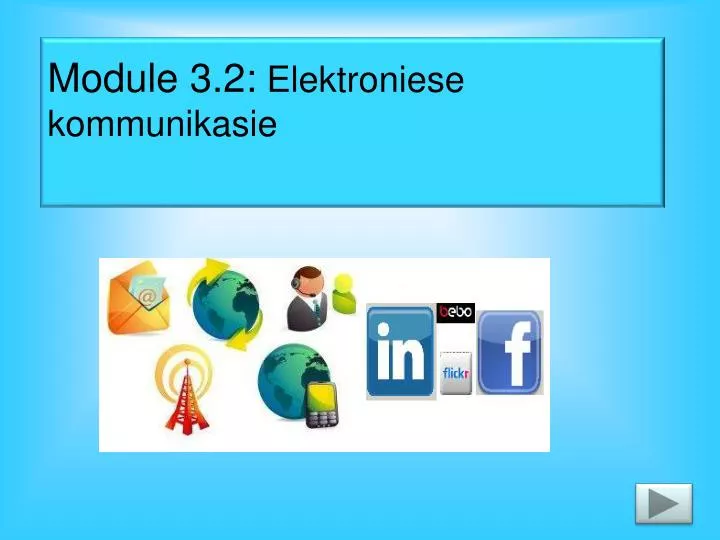 Module 3.2: Elektroniese kommunikasie

@

in

bebo

flickr

f